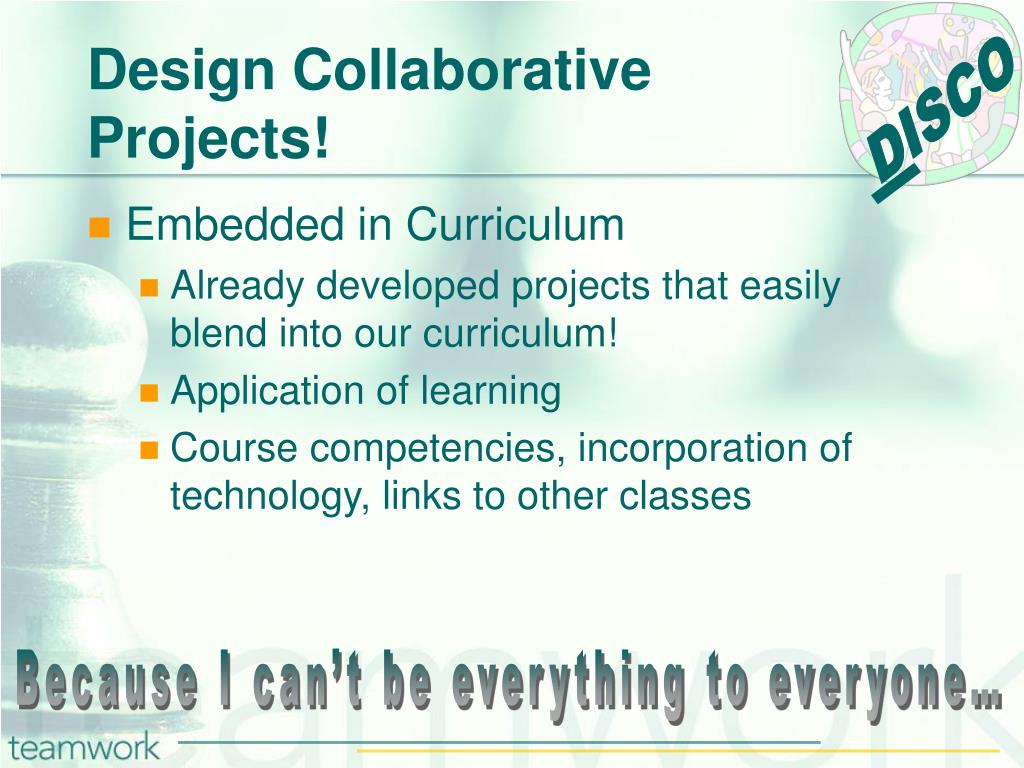 Design Collaborative Projects!

DISCO

Embedded in Curriculum

Already developed projects that easily blend into our curriculum!

Application of learning

Course competencies, incorporation of technology, links to other classes

Because I can't be everything to everyone…

teamwork